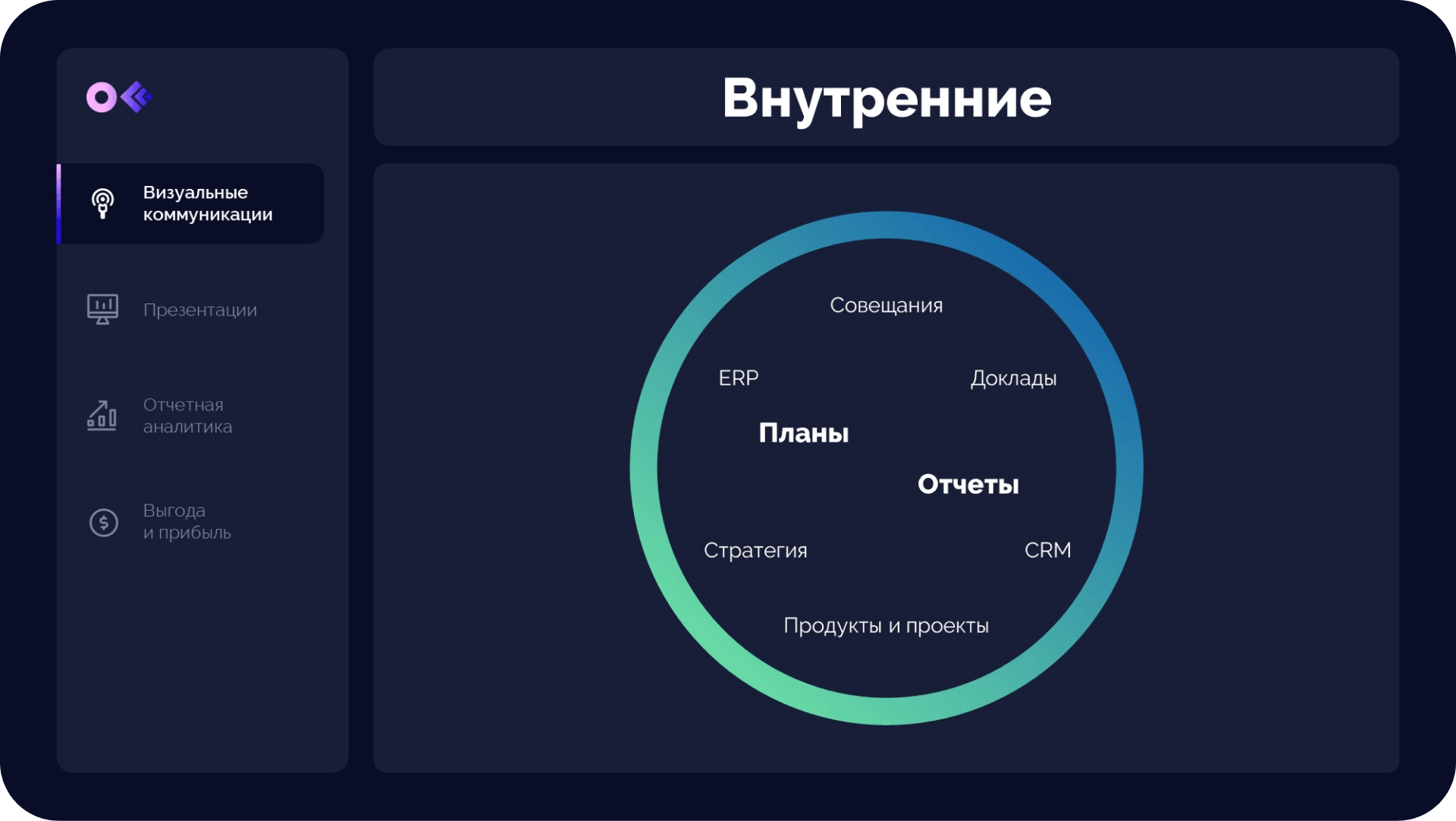 Визуальные коммуникации

Презентации

Отчетная аналитика

Выгода и прибыль

Внутренние

Совещания

ERP

Доклады

Планы

Отчеты

Стратегия

CRM

Продукты и проекты